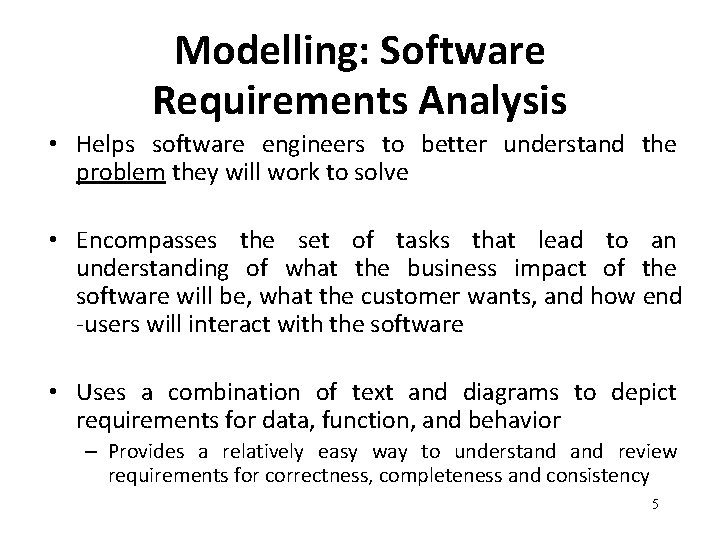 Modelling: Software Requirements Analysis

• Helps software engineers to better understand the problem they will work to solve

• Encompasses the set of tasks that lead to an understanding of what the business impact of the software will be, what the customer wants, and how end -users will interact with the software

• Uses a combination of text and diagrams to depict requirements for data, function, and behavior
– Provides a relatively easy way to understand and review requirements for correctness, completeness and consistency

5